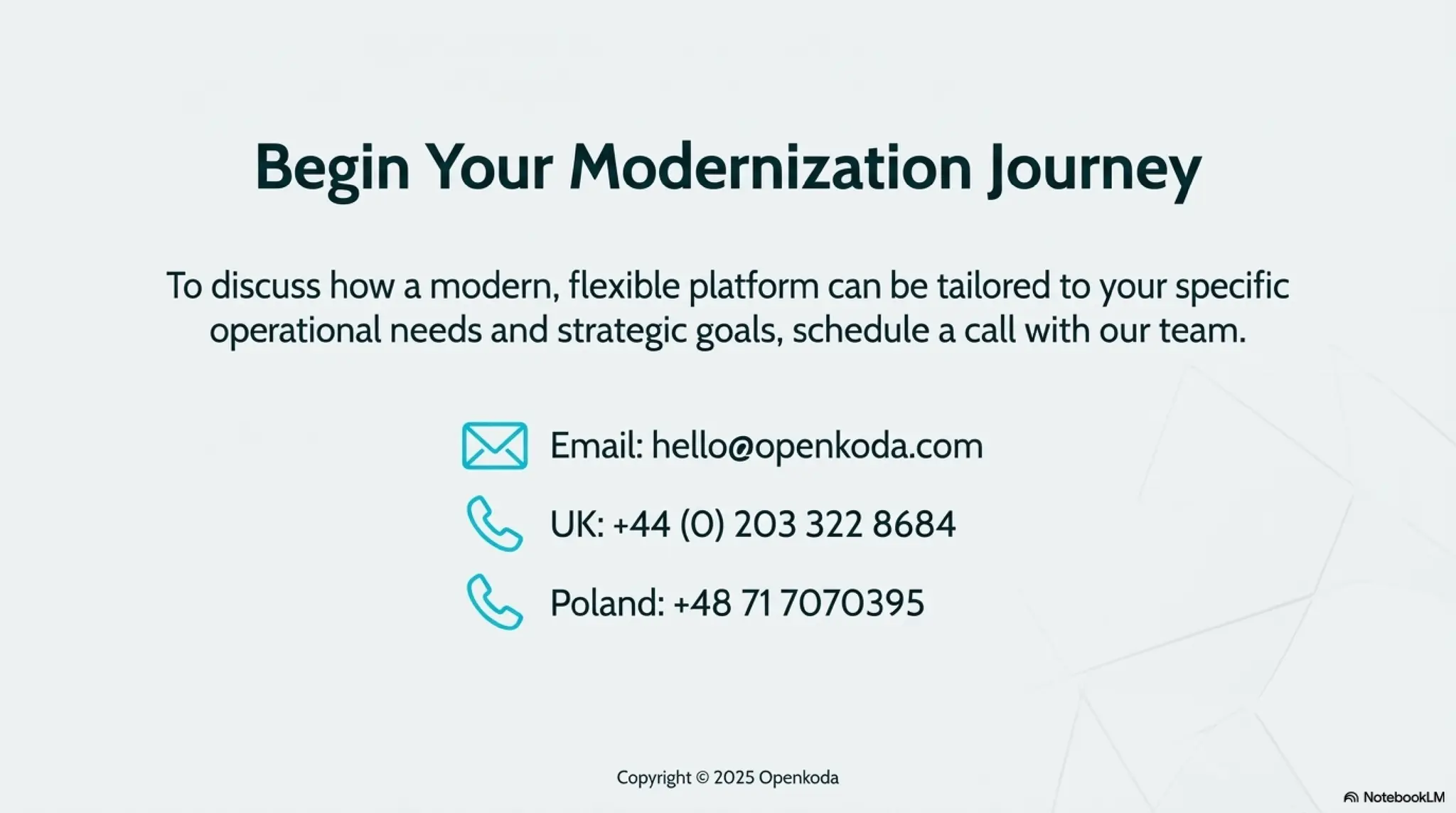 Begin Your Modernization Journey

To discuss how a modern, flexible platform can be tailored to your specific operational needs and strategic goals, schedule a call with our team.

Email: hello@openkoda.com

UK: +44 (0) 203 322 8684

Poland: +48 71 7070395

Copyright © 2025 Openkoda

NotebookLM